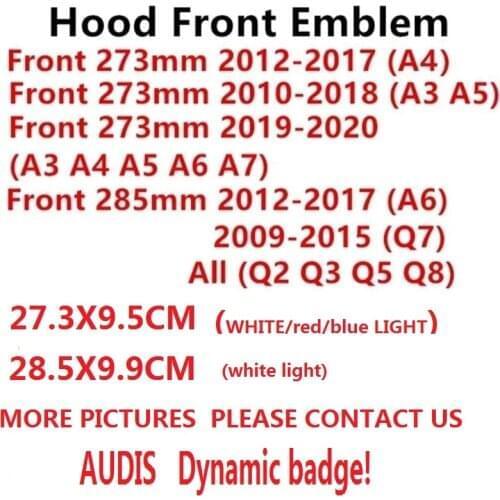 Hood Front Emblem

Front 273mm 2012-2017 (A4)
Front 273mm 2010-2018 (A3 A5)
Front 273mm 2019-2020
(A3 A4 A5 A6 A7)
Front 285mm 2012-2017 (A6)
2009-2015 (Q7)
All (Q2 Q3 Q5 Q8)

27.3X9.5CM (WHITE/red/blue LIGHT)

28.5X9.9CM (white light)

MORE PICTURES PLEASE CONTACT US

AUDIS Dynamic badge!